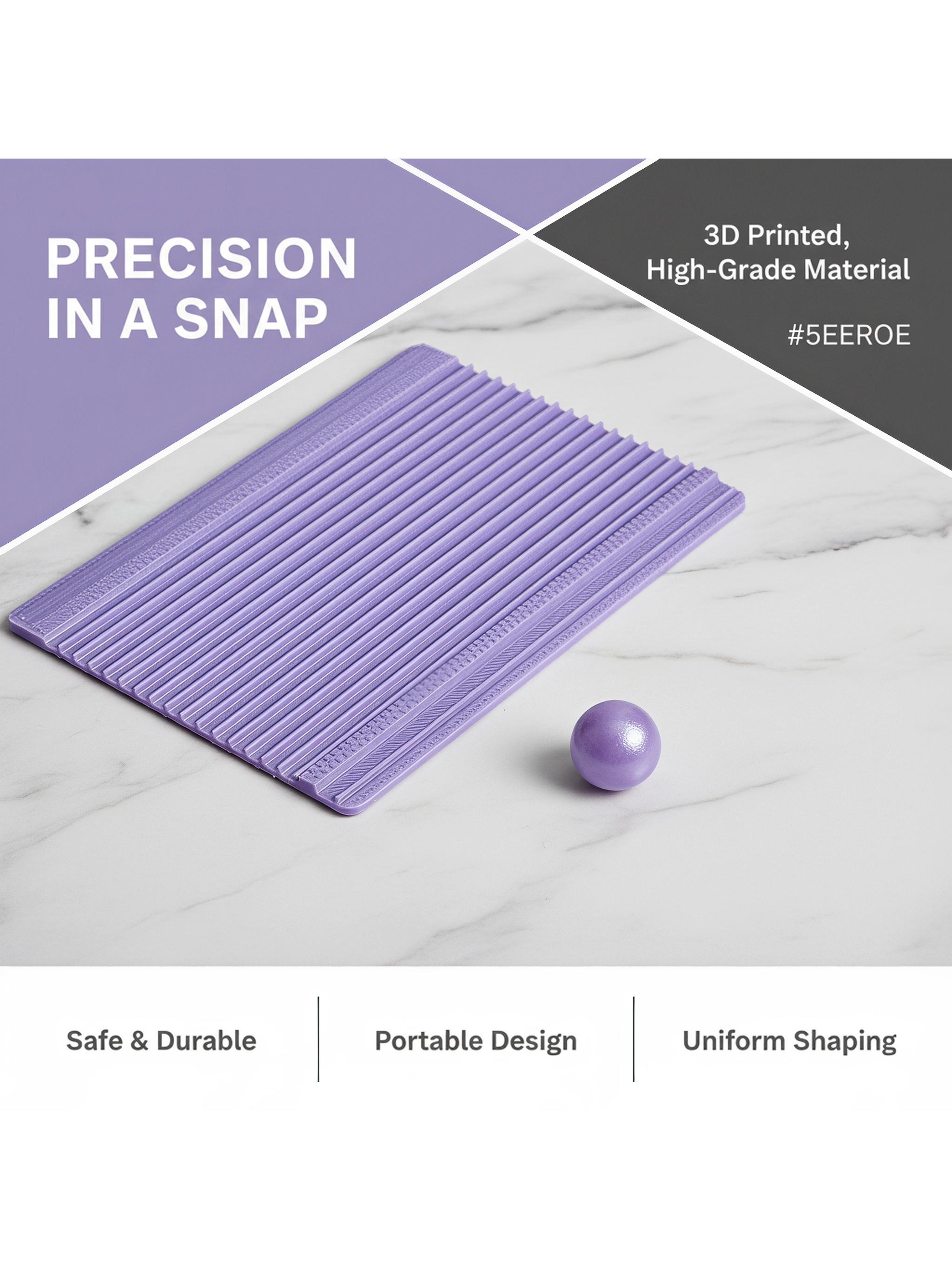 PRECISION IN A SNAP

3D Printed, High-Grade Material

#5EEROE

Safe & Durable

Portable Design

Uniform Shaping